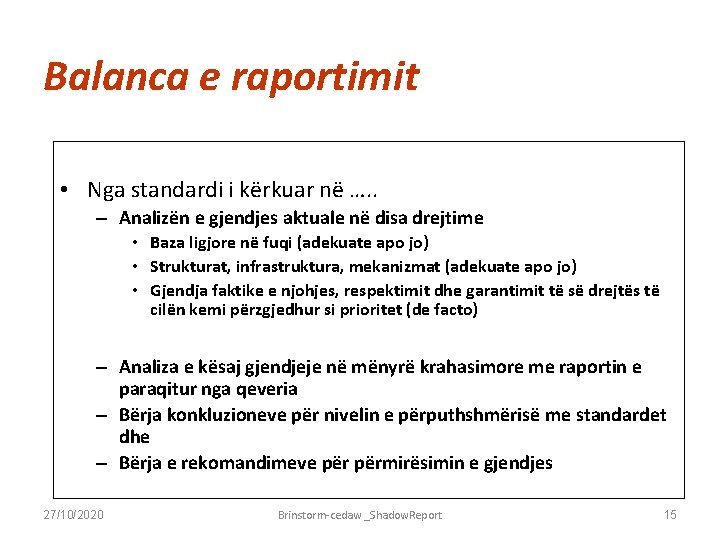 Balanca e raportimit

• Nga standardi i kërkuar në …..
– Analizën e gjendjes aktuale në disa drejtime
• Baza ligjore në fuqi (adekuate apo jo)
• Strukturat, infrastruktura, mekanizmat (adekuate apo jo)
• Gjendja faktike e njohjes, respektimit dhe garantimit të së drejtës të cilën kemi përzgjedhur si prioritet (de facto)

– Analiza e kësaj gjendjeje në mënyrë krahasimore me raportin e paraqitur nga qeveria
– Bërja konkluzioneve për nivelin e përputhshmërisë me standardet dhe
– Bërja e rekomandimeve për përmirësimin e gjendjes

27/10/2020
Brinstorm-cedaw _ShadowReport
15